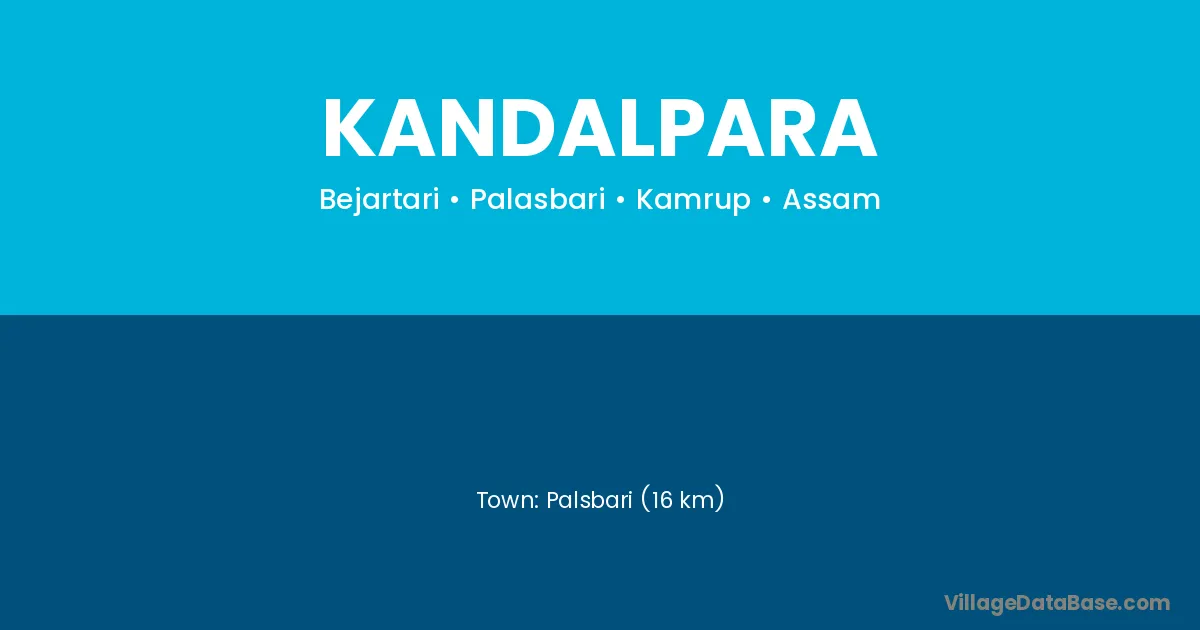 KANDALPARA

Bejartari • Palasbari • Kamrup • Assam

Town: Palsbari (16 km)

VillageDataBase.com